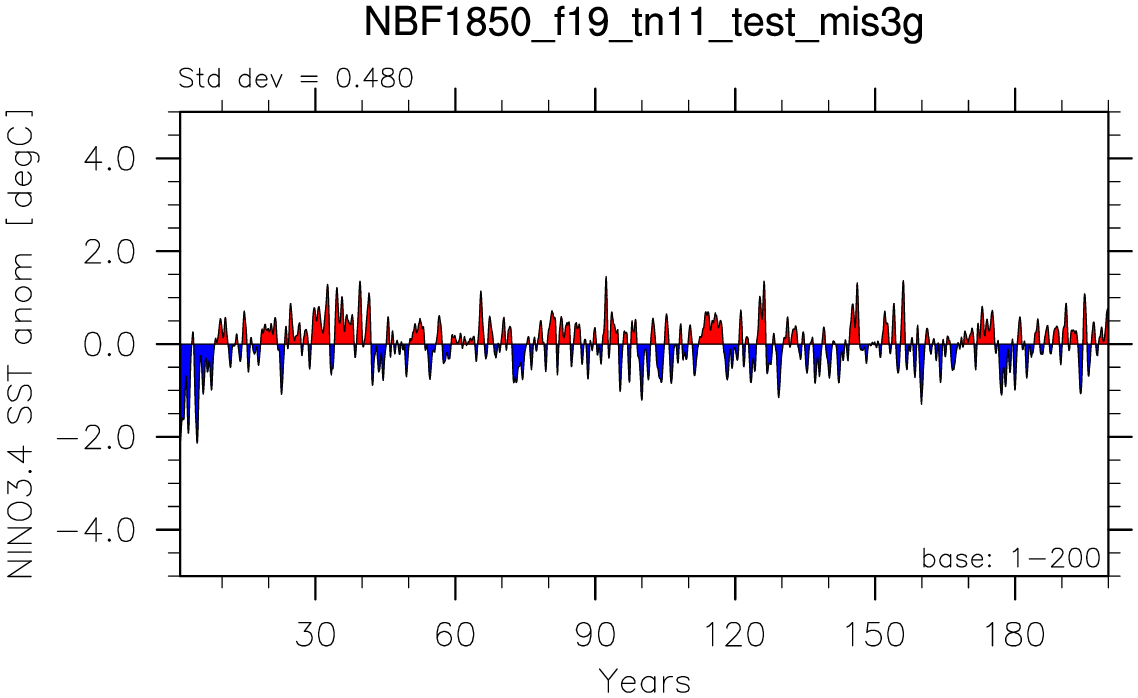 NBF1850_f19_tn11_test_mis3g

Std dev = 0.480

NINO3.4 SST anom [degC]

4.0
2.0
0.0
−2.0
−4.0

base: 1−200

30
60
90
120
150
180

Years